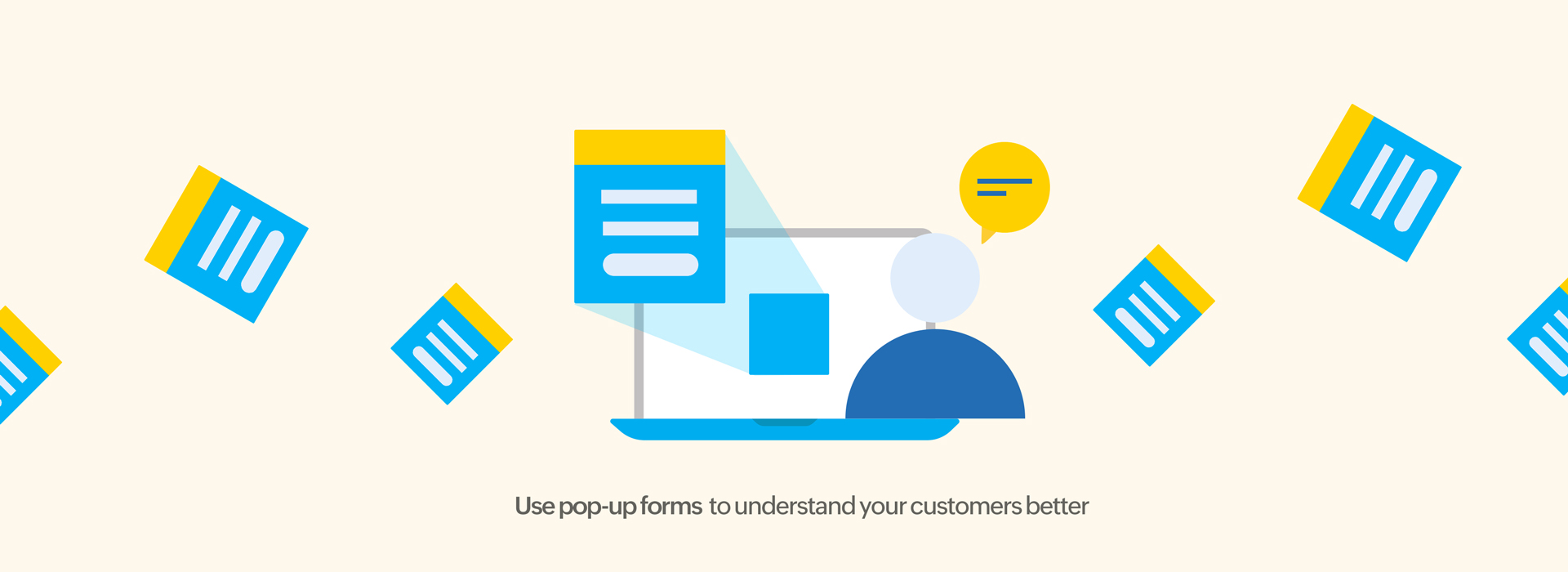 Use pop-up forms to understand your customers better